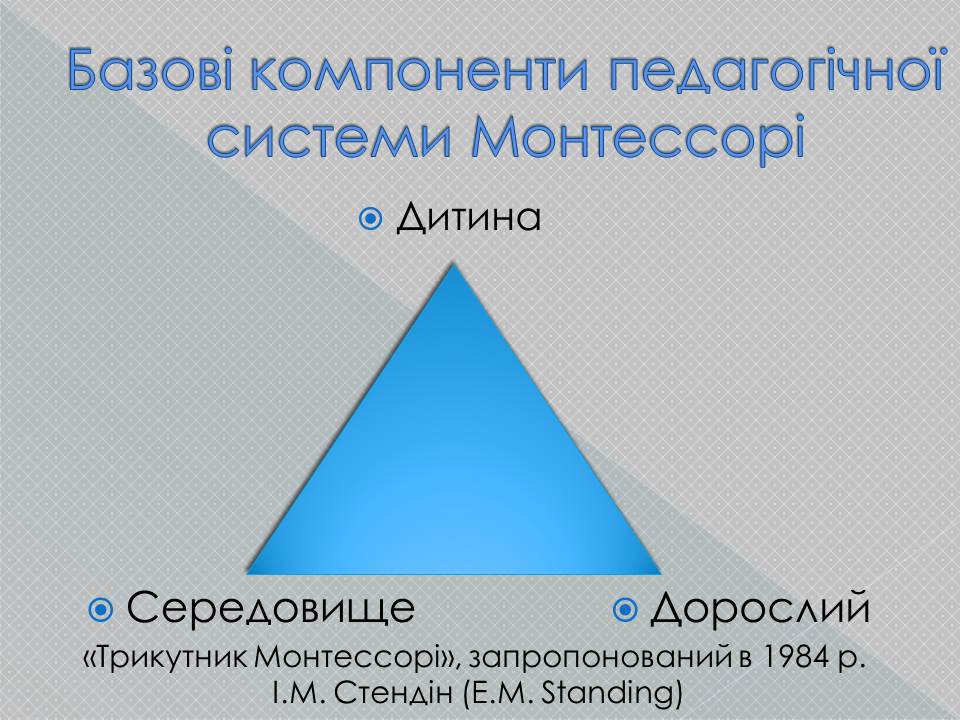 Базові компоненти педагогічної системи Монтессорі

Дитина

Середовище

Дорослий

«Трикутник Монтессорі», запропонований в 1984 р. І.М. Стендін (E.M. Standing)